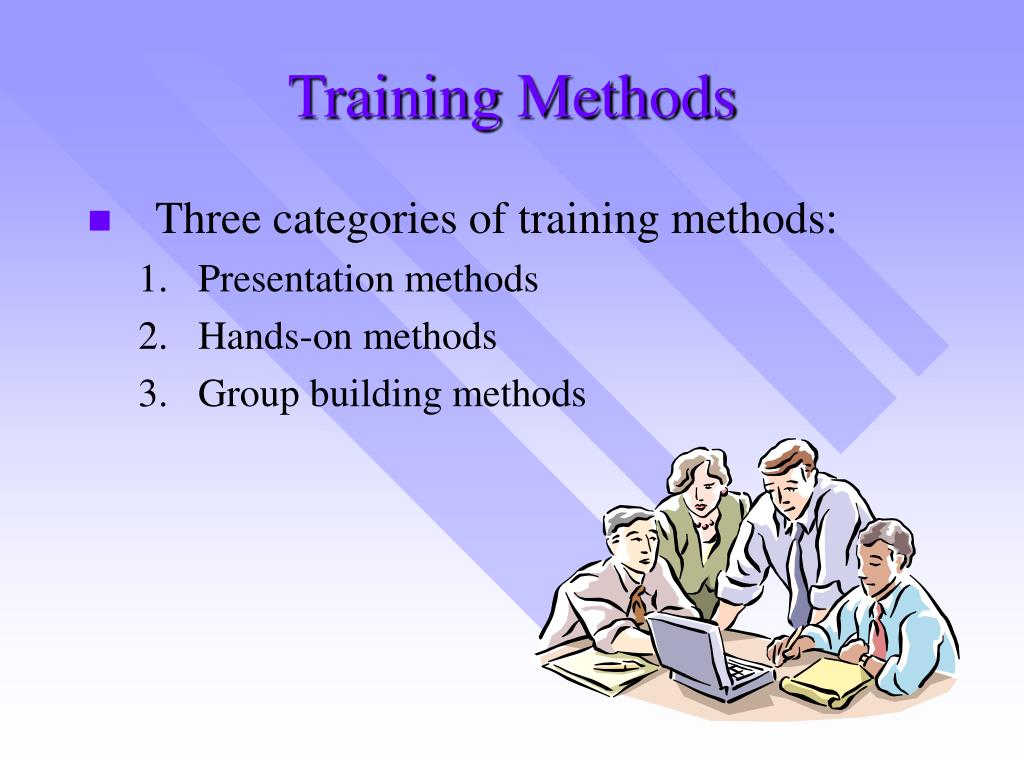 Training Methods

Three categories of training methods:
1. Presentation methods
2. Hands-on methods
3. Group building methods